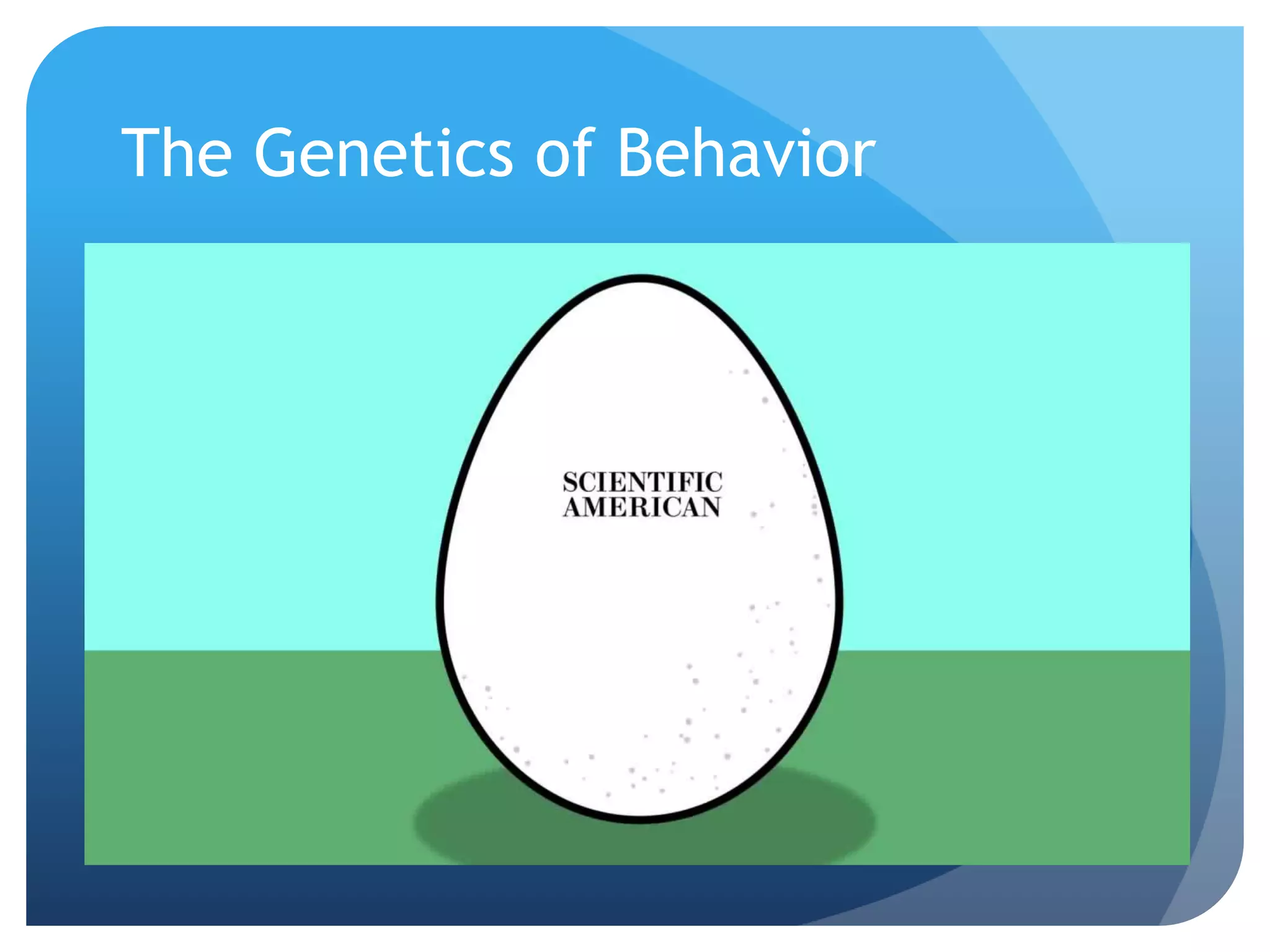 The Genetics of Behavior

SCIENTIFIC AMERICAN